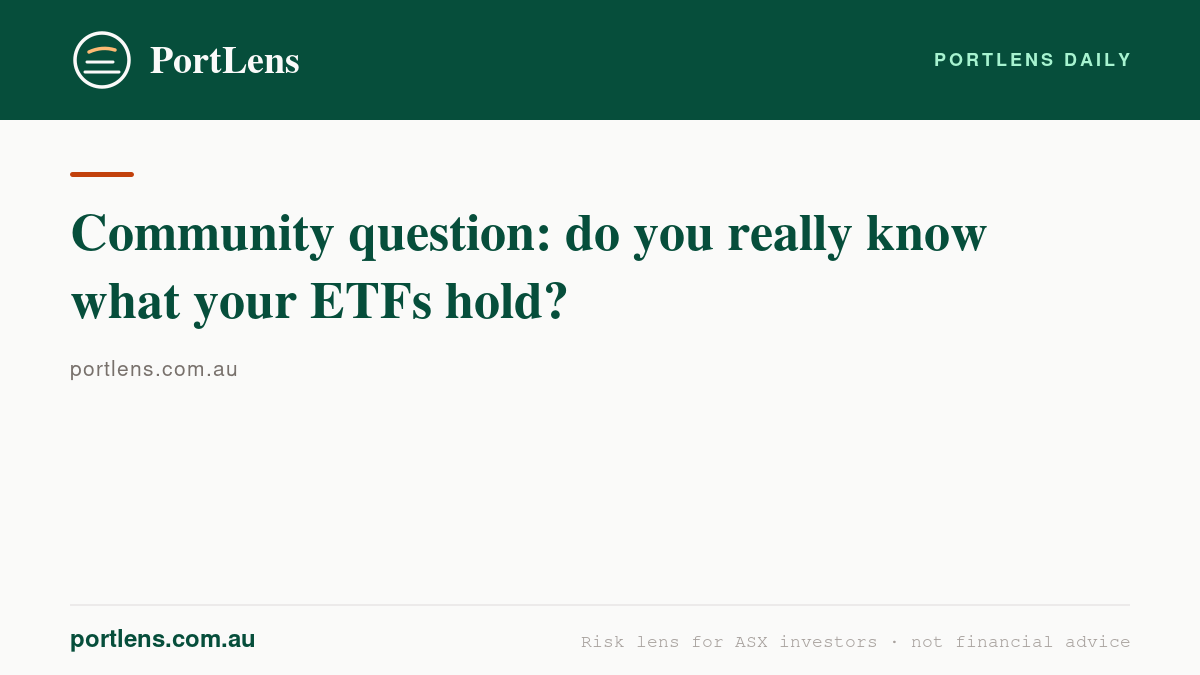 PortLens

PORTLENS DAILY

Community question: do you really know what your ETFs hold?

portlens.com.au

portlens.com.au

Risk lens for ASX investors · not financial advice